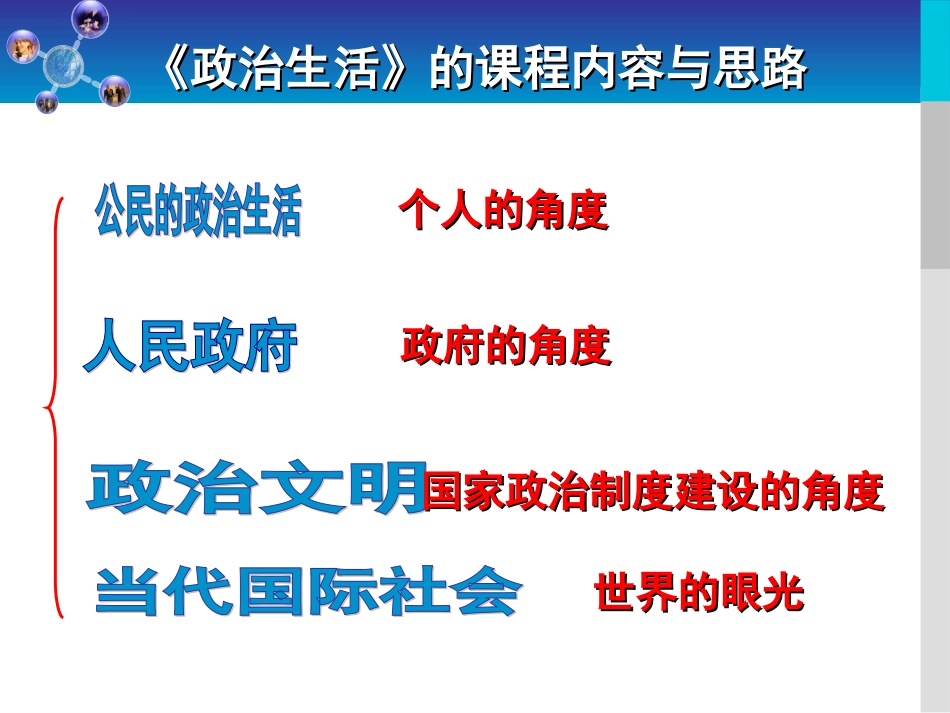 《政治生活》的课程内容与思路

公民的政治生活　个人的角度

人民政府　政府的角度

政治文明　国家政治制度建设的角度

当代国际社会　世界的眼光